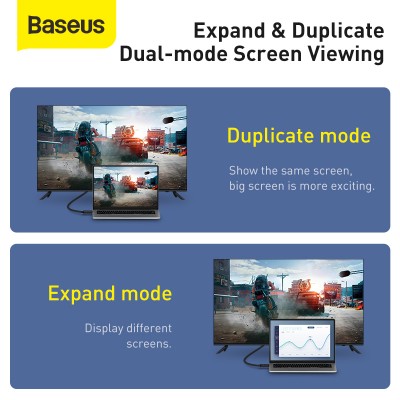 Baseus

Expand & Duplicate
Dual-mode Screen Viewing

Duplicate mode

Show the same screen,
big screen is more exciting.

Expand mode

Display different
screens.